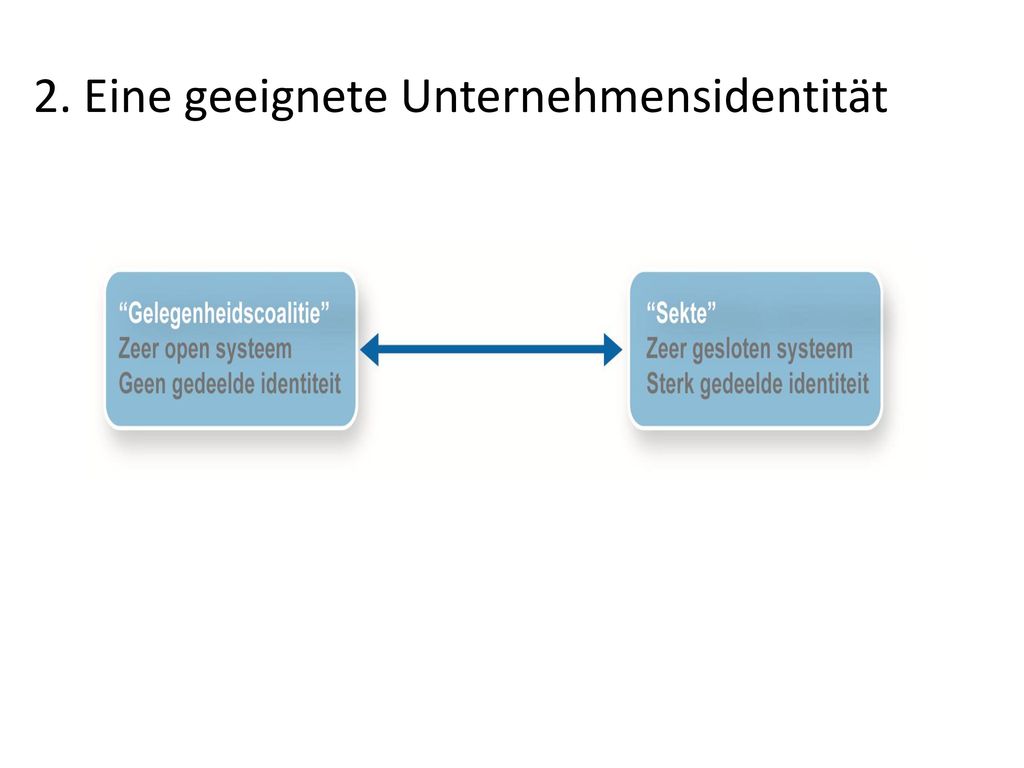 2. Eine geeignete Unternehmensidentität

“Gelegenheidscoalitie”
Zeer open systeem
Geen gedeelde identiteit

“Sekte”
Zeer gesloten systeem
Sterk gedeelde identiteit